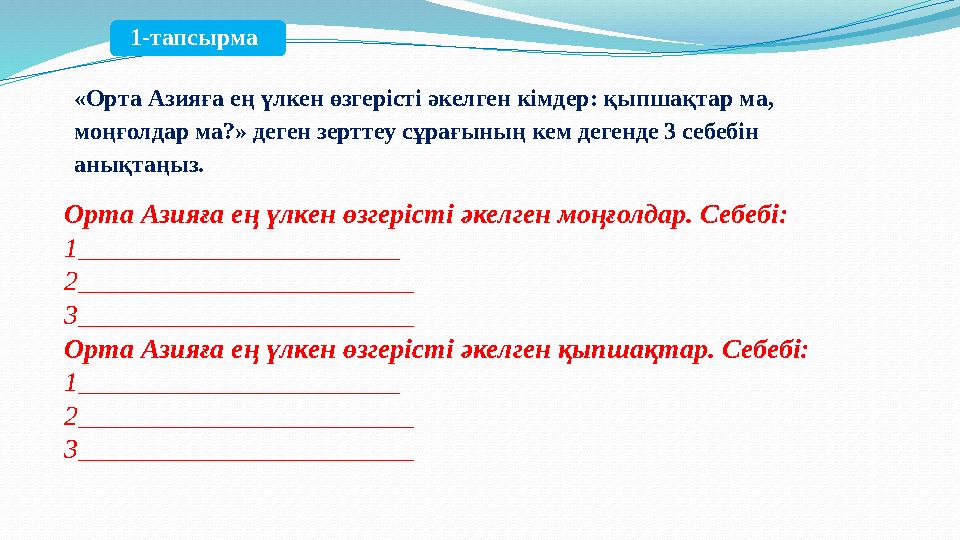 1-тапсырма

«Орта Азияға ең үлкен өзгерісті әкелген кімдер: қыпшақтар ма, моңғолдар ма?» деген зерттеу сұрағының кем дегенде 3 себебін анықтаңыз.

Орта Азияға ең үлкен өзгерісті әкелген моңғолдар. Себебі:
1________________________
2_________________________
3_________________________
Орта Азияға ең үлкен өзгерісті әкелген қыпшақтар. Себебі:
1________________________
2_________________________
3_________________________